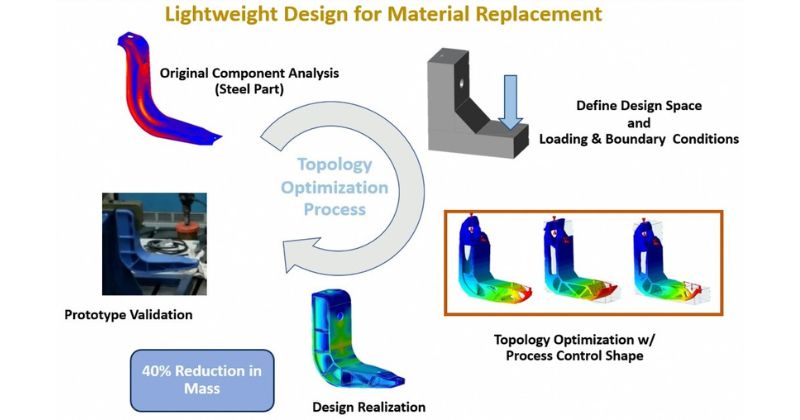 Lightweight Design for Material Replacement

Original Component Analysis
(Steel Part)

Define Design Space
and
Loading & Boundary Conditions

Topology
Optimization
Process

Prototype Validation

Topology Optimization w/
Process Control Shape

40% Reduction in
Mass

Design Realization